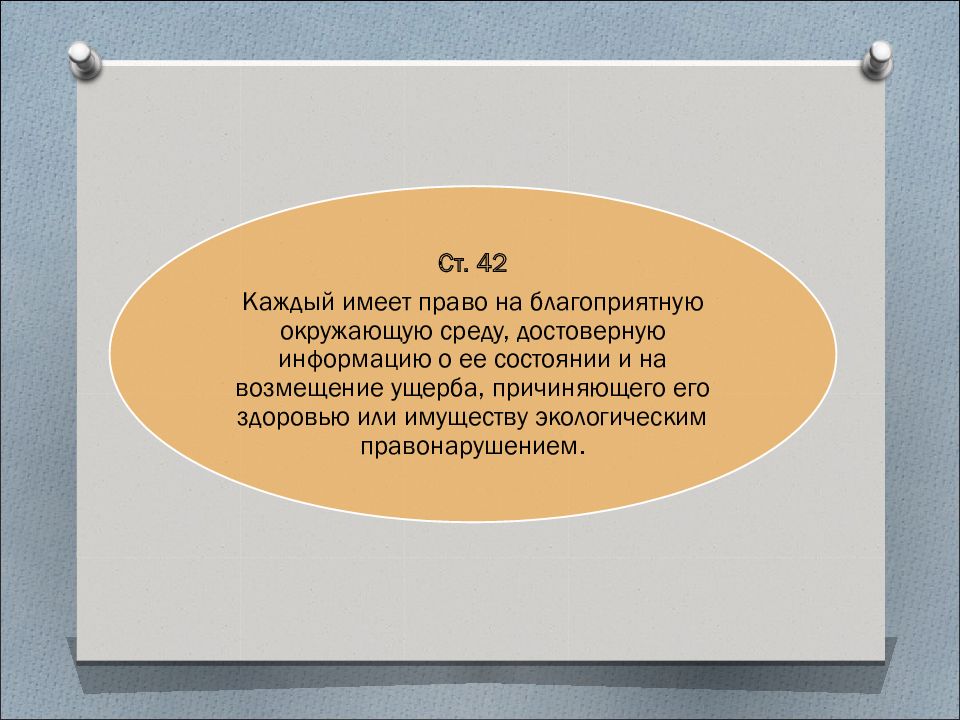 Ст. 42

Каждый имеет право на благоприятную окружающую среду, достоверную информацию о ее состоянии и на возмещение ущерба, причиняющего его здоровью или имуществу экологическим правонарушением.